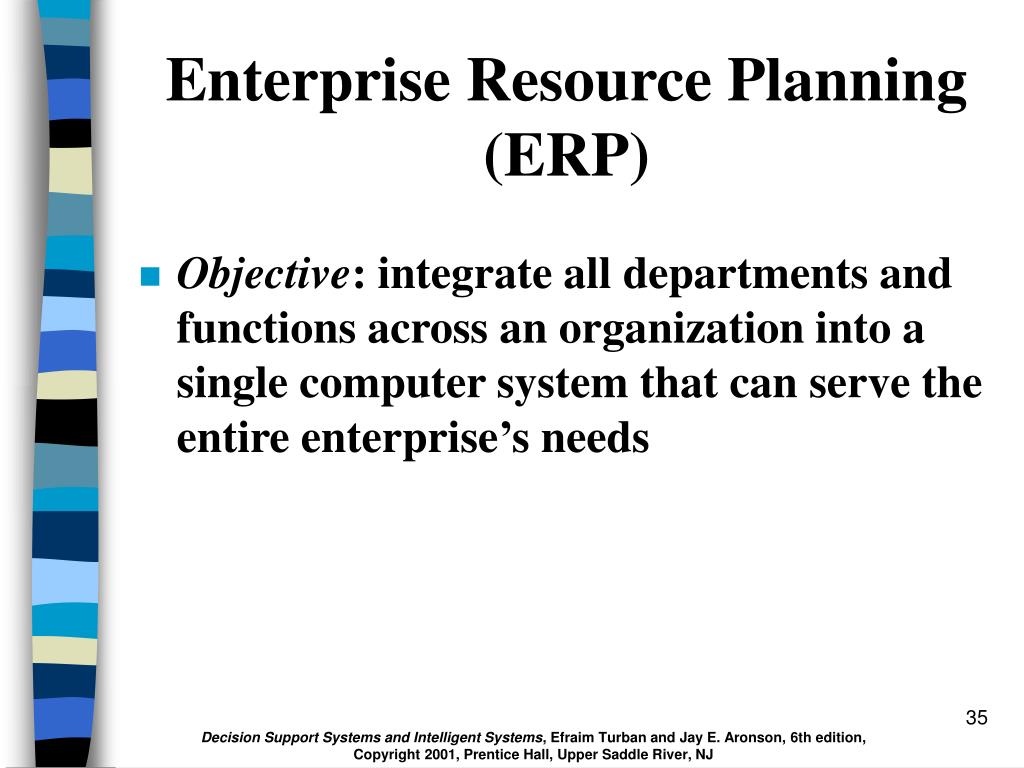 Enterprise Resource Planning (ERP)

Objective: integrate all departments and functions across an organization into a single computer system that can serve the entire enterprise’s needs

35

Decision Support Systems and Intelligent Systems, Efraim Turban and Jay E. Aronson, 6th edition, Copyright 2001, Prentice Hall, Upper Saddle River, NJ